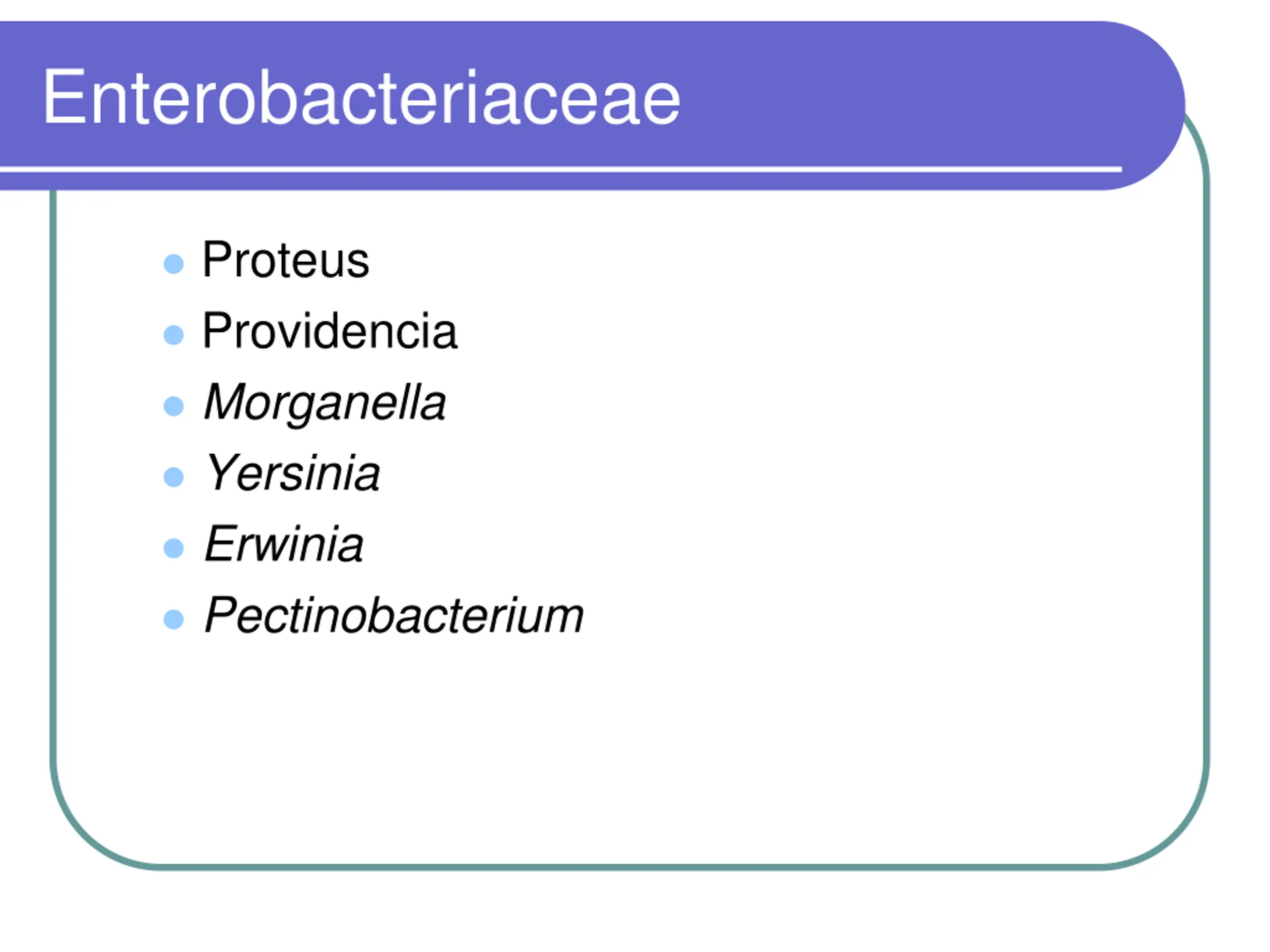 Enterobacteriaceae

- Proteus
- Providencia
- Morganella
- Yersinia
- Erwinia
- Pectinobacterium